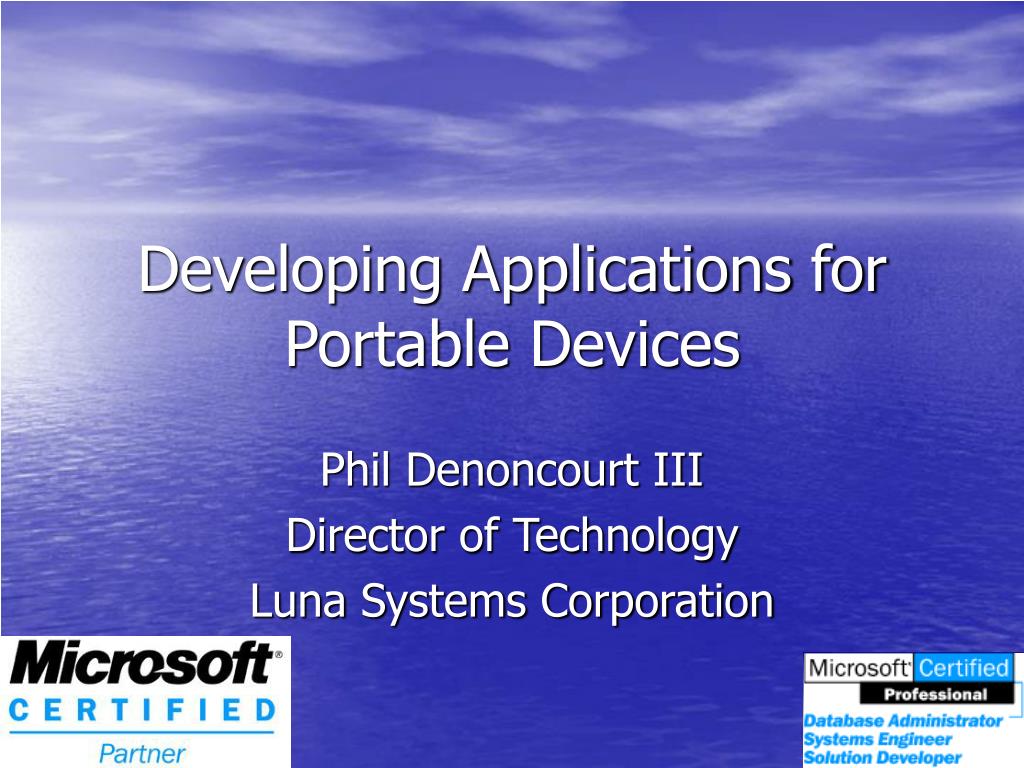 Developing Applications for Portable Devices

Phil Denoncourt III
Director of Technology
Luna Systems Corporation

Microsoft®
CERTIFIED
Partner

Microsoft® Certified
Professional
Database Administrator
Systems Engineer
Solution Developer